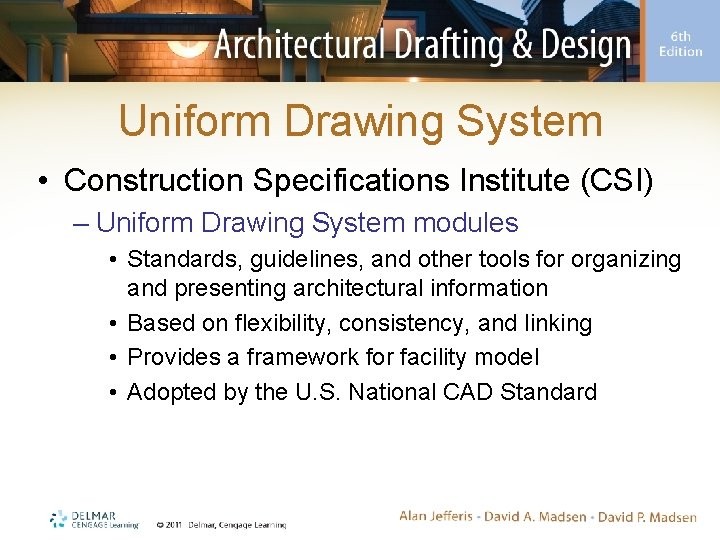 Architectural Drafting & Design

6th Edition

Uniform Drawing System

• Construction Specifications Institute (CSI)

– Uniform Drawing System modules

• Standards, guidelines, and other tools for organizing and presenting architectural information

• Based on flexibility, consistency, and linking

• Provides a framework for facility model

• Adopted by the U.S. National CAD Standard

DELMAR CENGAGE Learning

© 2011 Delmar, Cengage Learning

Alan Jefferis • David A. Madsen • David P. Madsen